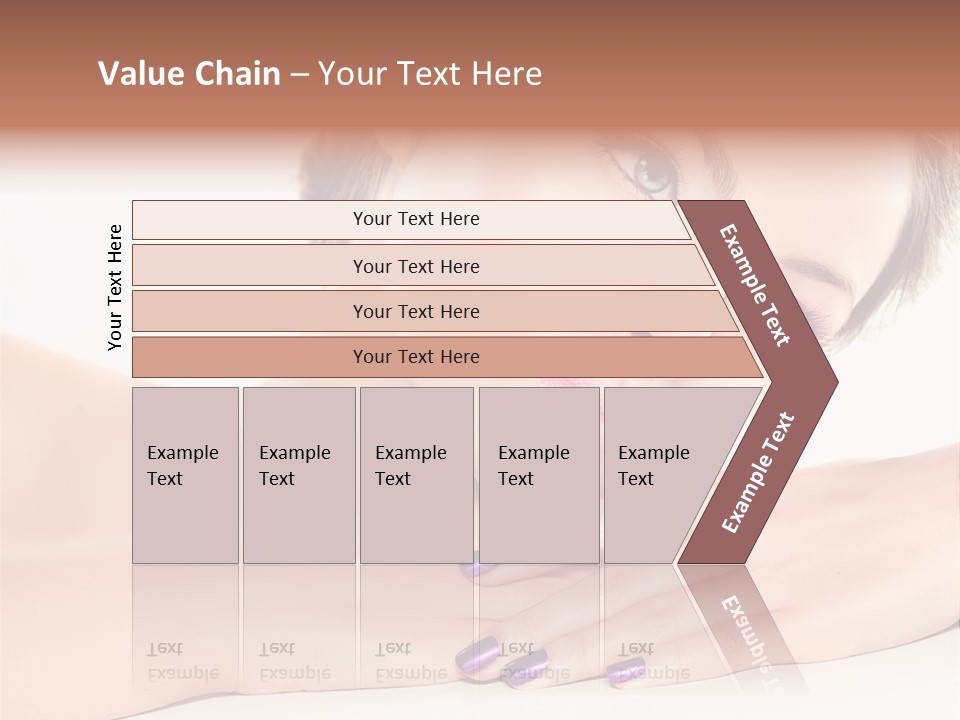 Value Chain – Your Text Here

Your Text Here

Your Text Here

Your Text Here

Your Text Here

Your Text Here

Example Text

Example Text

Example Text

Example Text

Example Text

Example Text

Example Text